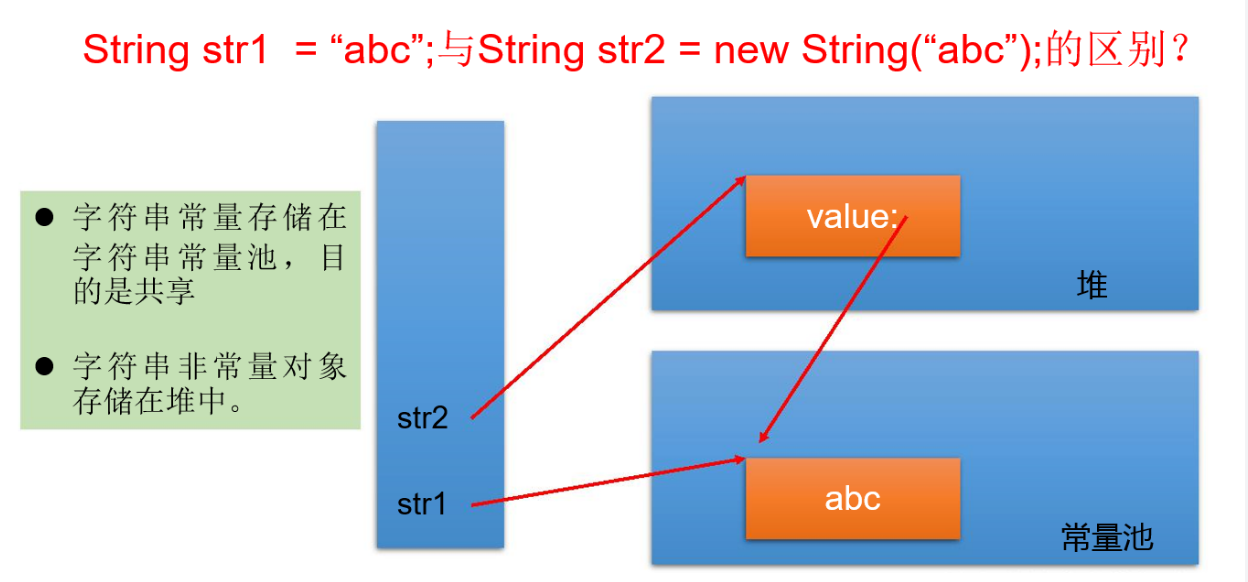 String str1 = “abc”;与String str2 = new String(“abc”);的区别？

● 字符串常量存储在字符串常量池，目的是共享

● 字符串非常量对象存储在堆中。

str2

str1

value:

堆

abc

常量池